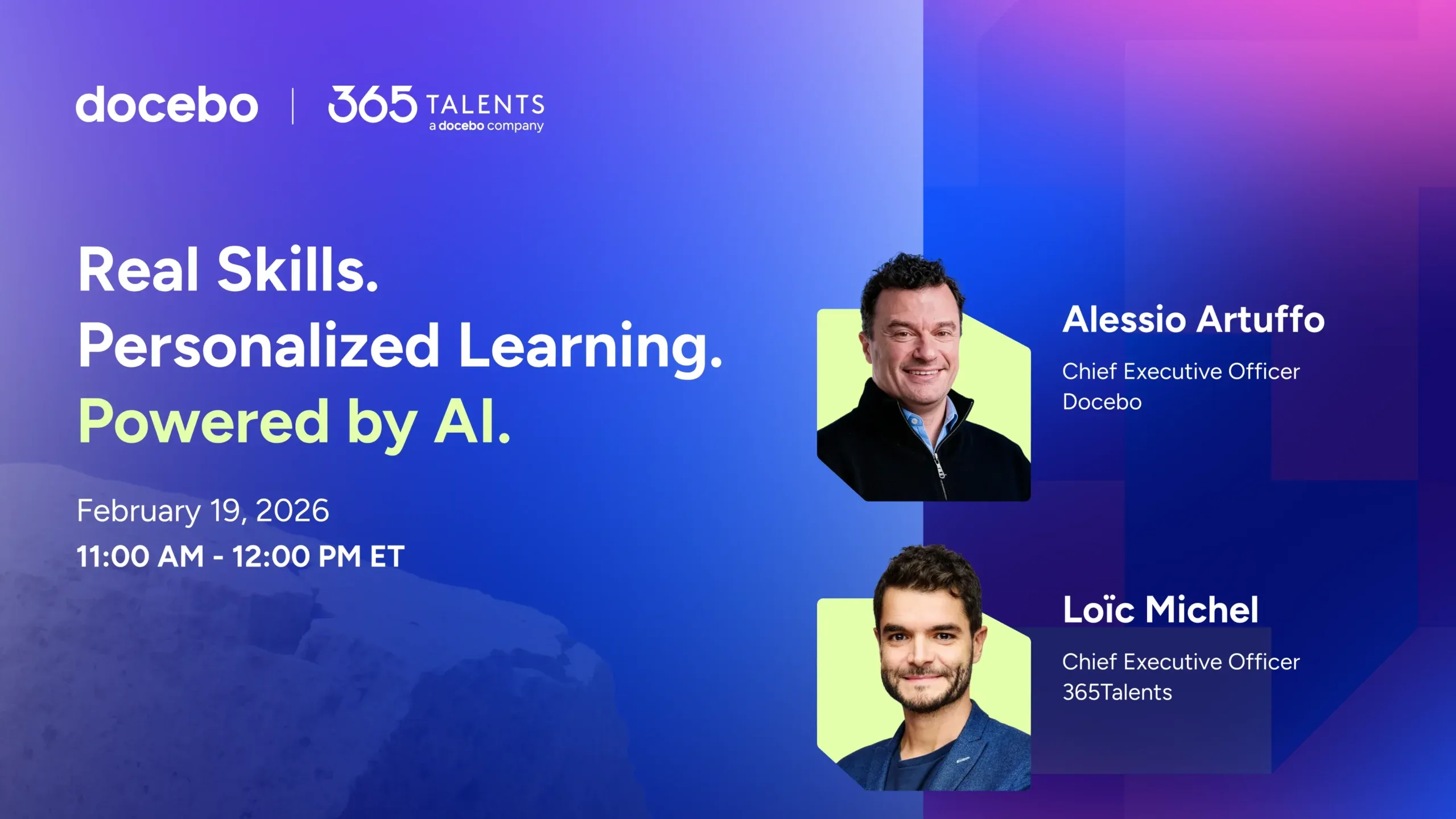 docebo | 365 TALENTS
a docebo company

Real Skills.
Personalized Learning.
Powered by AI.

February 19, 2026
11:00 AM - 12:00 PM ET

Alessio Artuffo
Chief Executive Officer
Docebo

Loïc Michel
Chief Executive Officer
365Talents